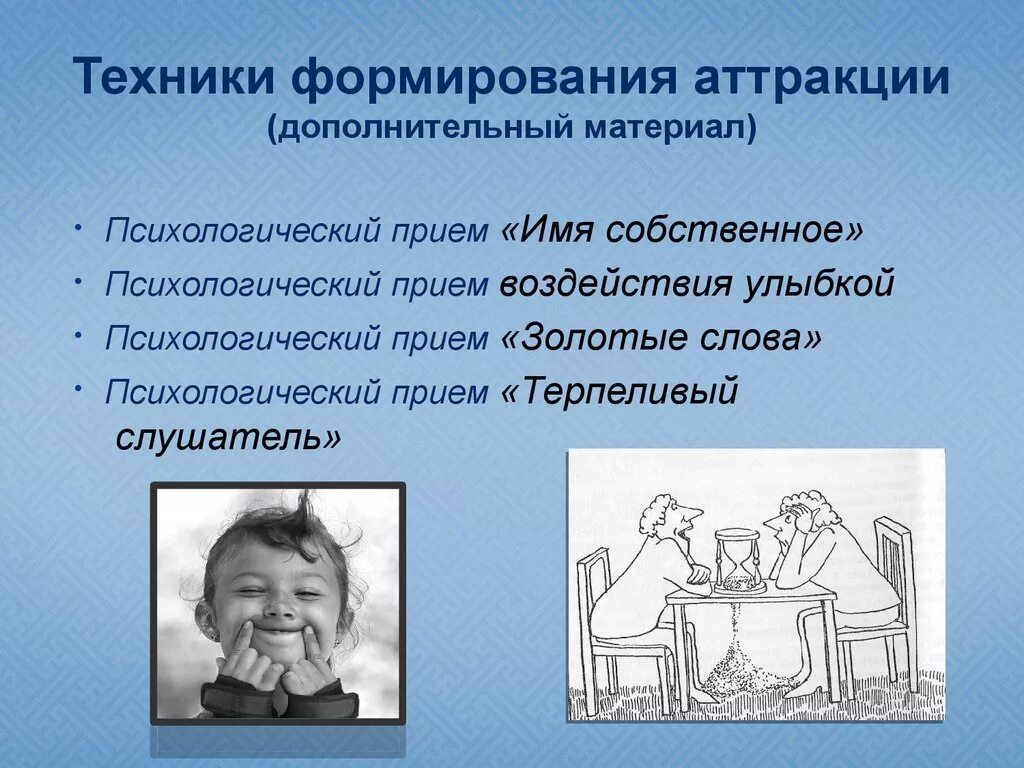 Техники формирования аттракции
(дополнительный материал)

• Психологический прием «Имя собственное»
• Психологический прием воздействия улыбкой
• Психологический прием «Золотые слова»
• Психологический прием «Терпеливый слушатель»